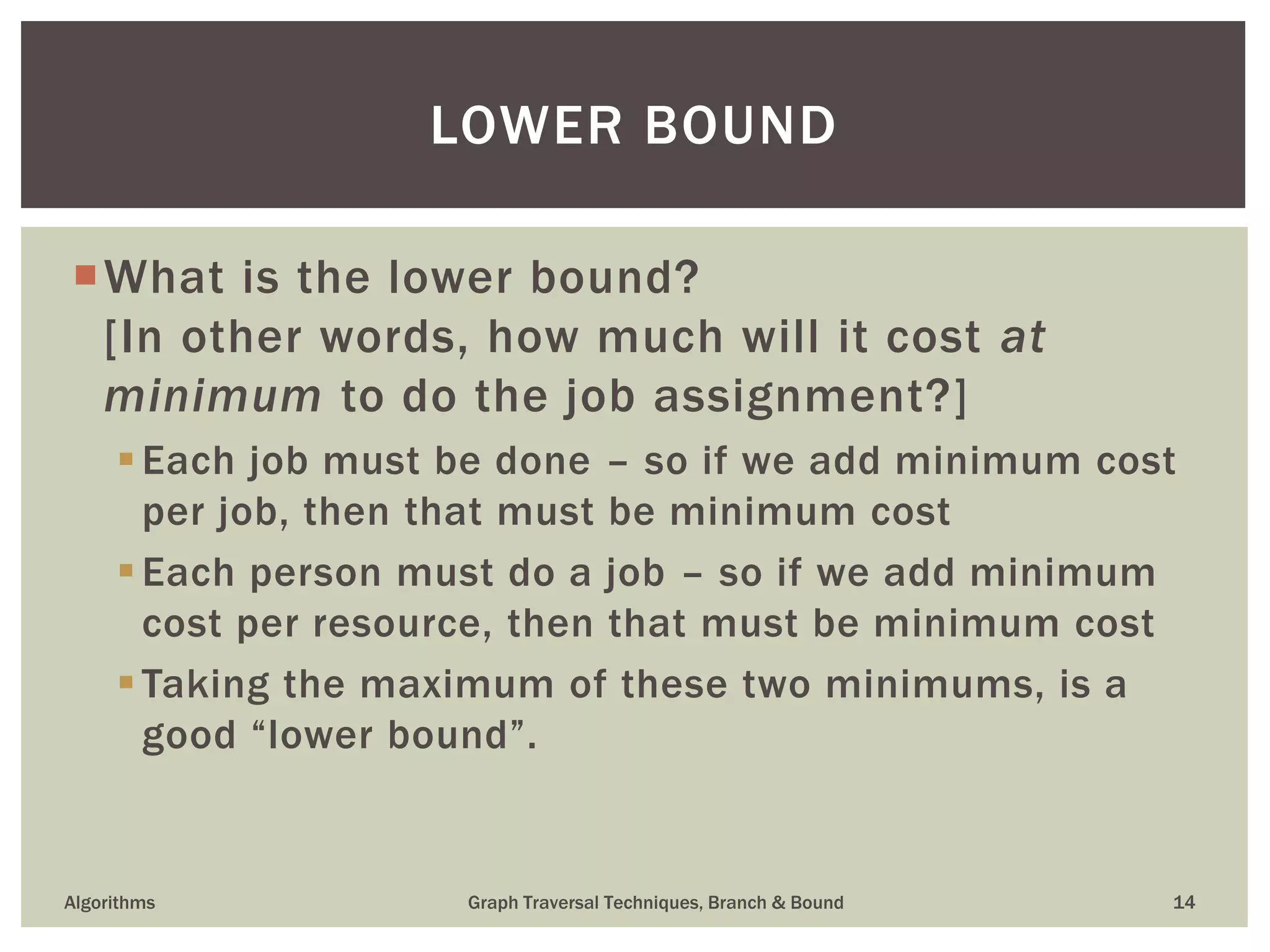 LOWER BOUND

What is the lower bound? [In other words, how much will it cost at minimum to do the job assignment?]

Each job must be done – so if we add minimum cost per job, then that must be minimum cost

Each person must do a job – so if we add minimum cost per resource, then that must be minimum cost

Taking the maximum of these two minimums, is a good “lower bound”.

Algorithms

Graph Traversal Techniques, Branch & Bound

14